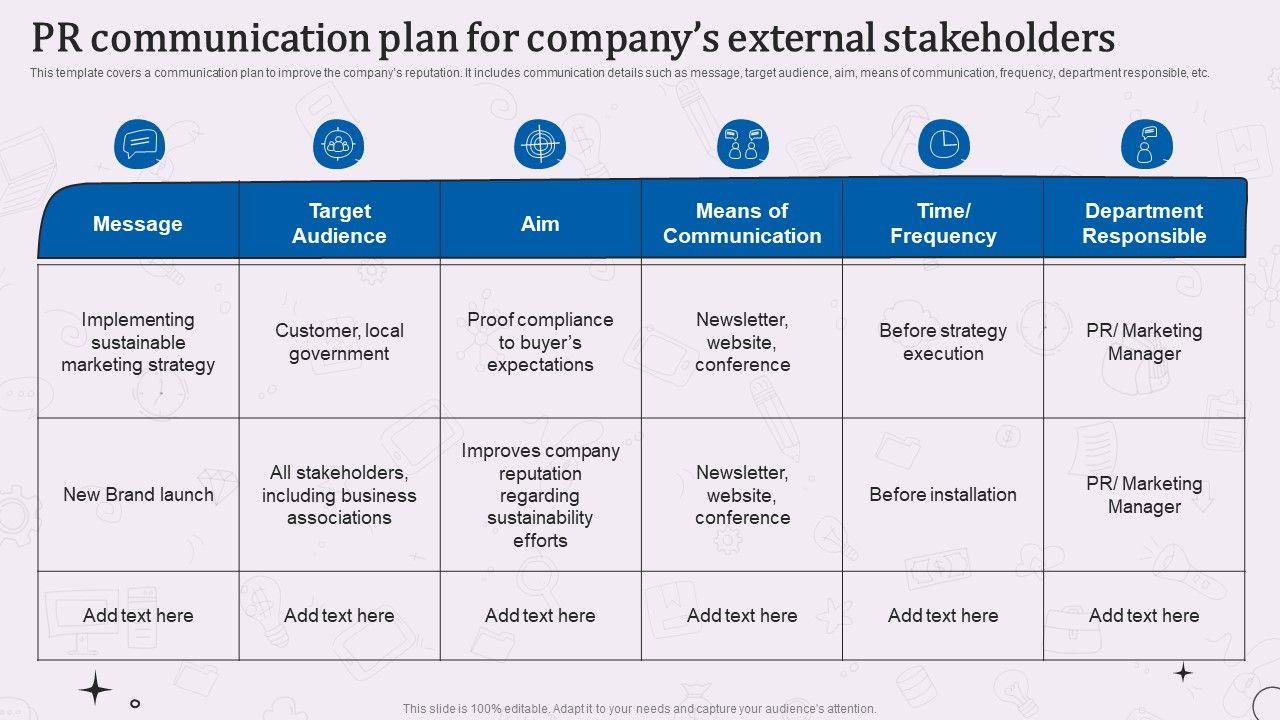 PR communication plan for company's external stakeholders

This template covers a communication plan to improve the company's reputation. It includes communication details such as message, target audience, aim, means of communication, frequency, department responsible, etc.

| Message | Target Audience | Aim | Means of Communication | Time/ Frequency | Department Responsible |
|---|---|---|---|---|---|
| Implementing sustainable marketing strategy | Customer, local government | Proof compliance to buyer's expectations | Newsletter, website, conference | Before strategy execution | PR/ Marketing Manager |
| New Brand launch | All stakeholders, including business associations | Improves company reputation regarding sustainability efforts | Newsletter, website, conference | Before installation | PR/ Marketing Manager |
| Add text here | Add text here | Add text here | Add text here | Add text here | Add text here |

This slide is 100% editable. Adapt it to your needs and capture your audience's attention.